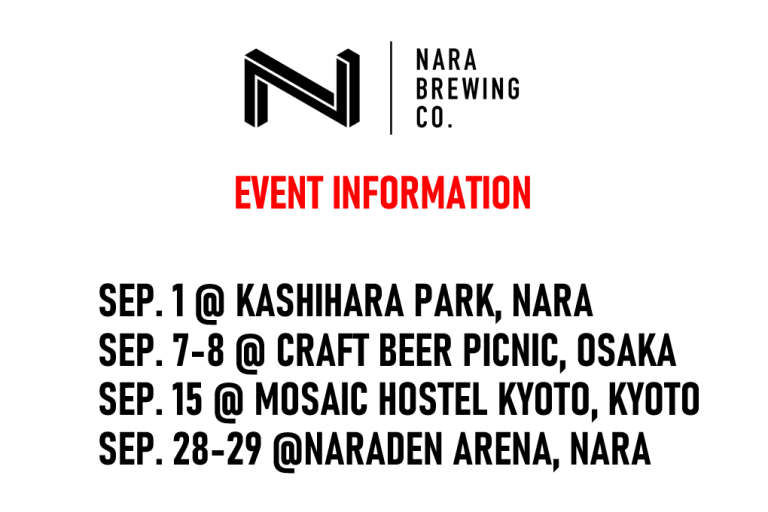 NARA BREWING CO.

EVENT INFORMATION

SEP. 1 @ KASHIHARA PARK, NARA
SEP. 7-8 @ CRAFT BEER PICNIC, OSAKA
SEP. 15 @ MOSAIC HOSTEL KYOTO, KYOTO
SEP. 28-29 @NARADEN ARENA, NARA